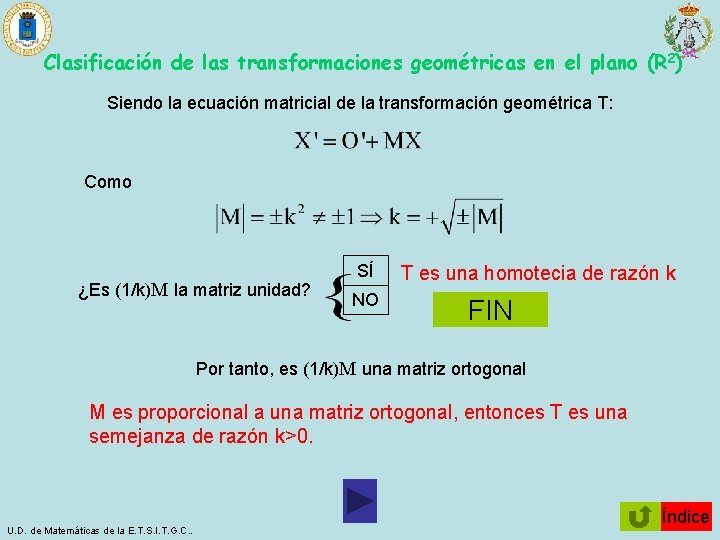 Clasificación de las transformaciones geométricas en el plano ($R^2$)

Siendo la ecuación matricial de la transformación geométrica T:

$X' = O' + MX$

Como

$|M| = \pm k^2 \neq \pm 1 \Rightarrow k = +\sqrt{\pm|M|}$

¿Es $(1/k)M$ la matriz unidad?

SÍ

NO

T es una homotecia de razón k

FIN

Por tanto, es $(1/k)M$ una matriz ortogonal

M es proporcional a una matriz ortogonal, entonces T es una semejanza de razón k>0.

U.D. de Matemáticas de la E.T.S.I.T.G.C..

Índice